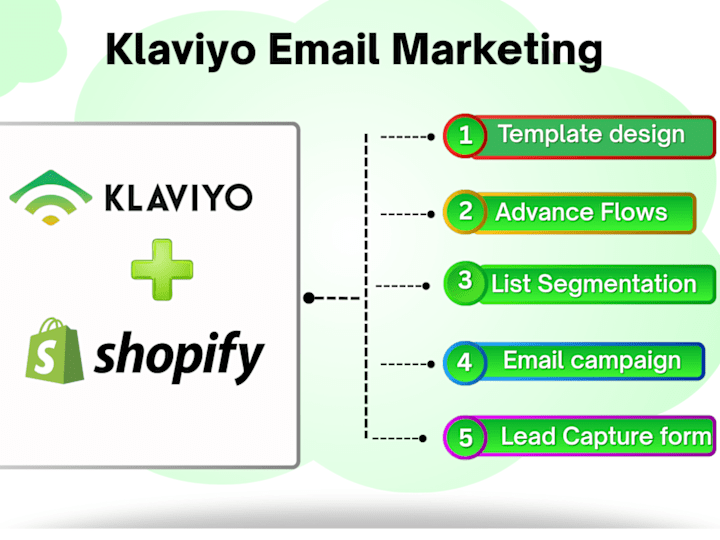 Klaviyo Email Marketing

KLAVIYO

shopify

1 Template design

2 Advance Flows

3 List Segmentation

4 Email campaign

5 Lead Capture form